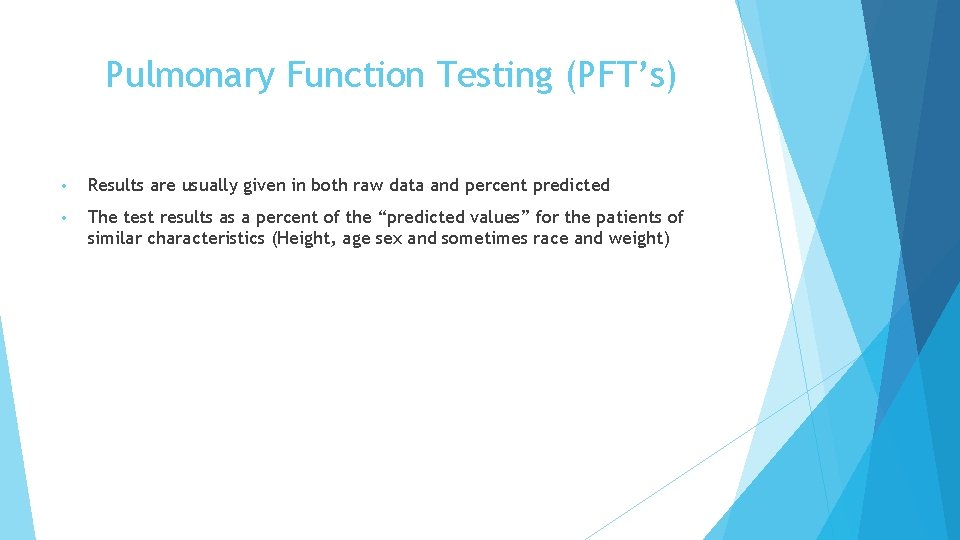 Pulmonary Function Testing (PFT’s)

• Results are usually given in both raw data and percent predicted

• The test results as a percent of the “predicted values” for the patients of similar characteristics (Height, age sex and sometimes race and weight)